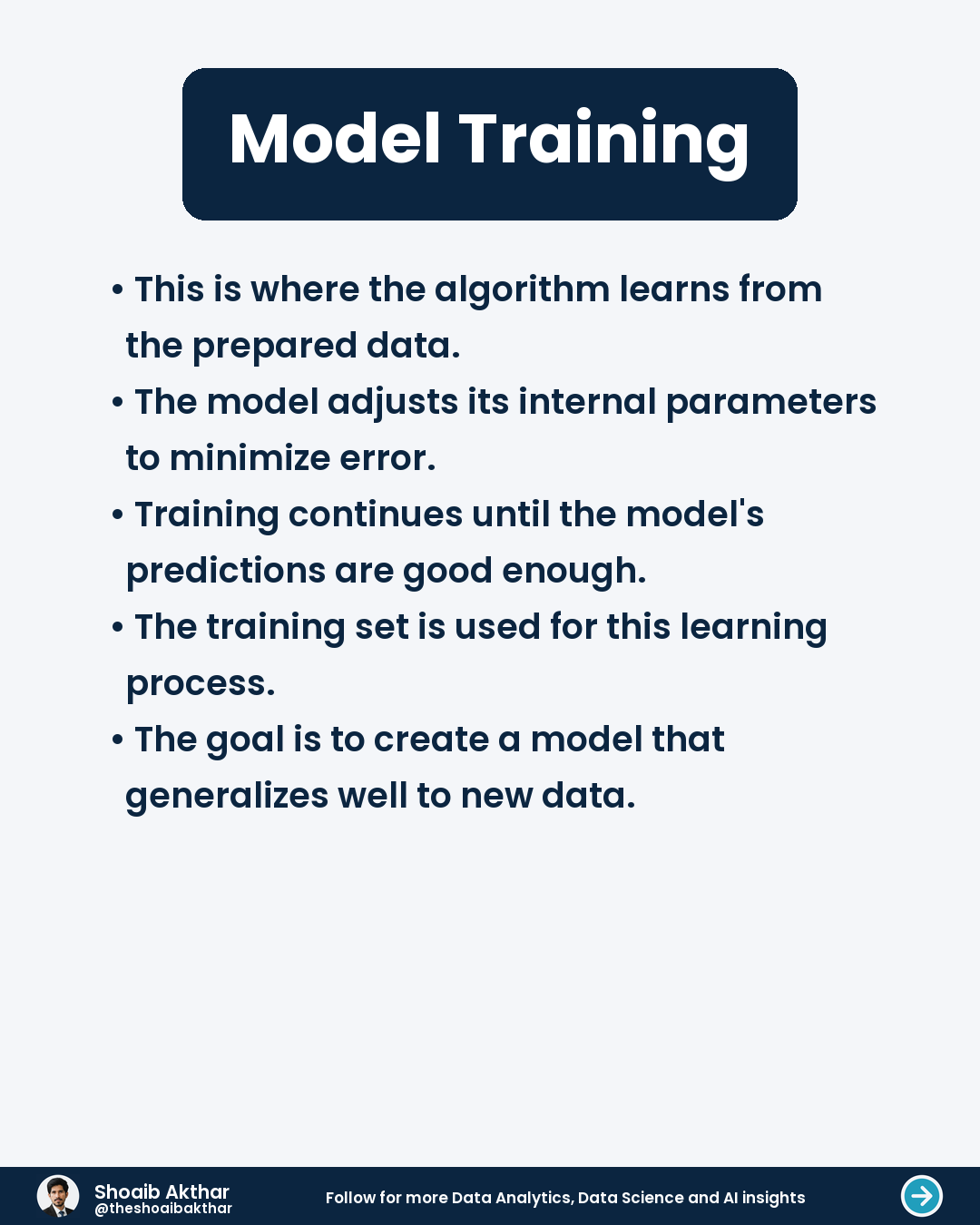 Model Training

• This is where the algorithm learns from the prepared data.
• The model adjusts its internal parameters to minimize error.
• Training continues until the model's predictions are good enough.
• The training set is used for this learning process.
• The goal is to create a model that generalizes well to new data.

Shoaib Akthar
@theshoaibakthar

Follow for more Data Analytics, Data Science and AI insights